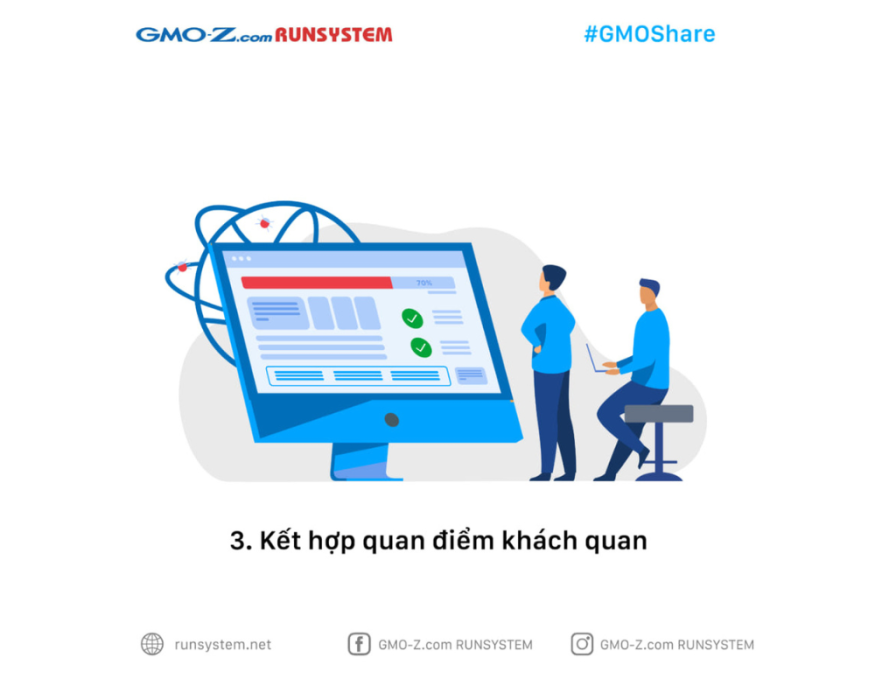 GMO-Z.com RUNSYSTEM

#GMOShare

70%

3. Kết hợp quan điểm khách quan

runsystem.net

GMO-Z.com RUNSYSTEM

GMO-Z.com RUNSYSTEM